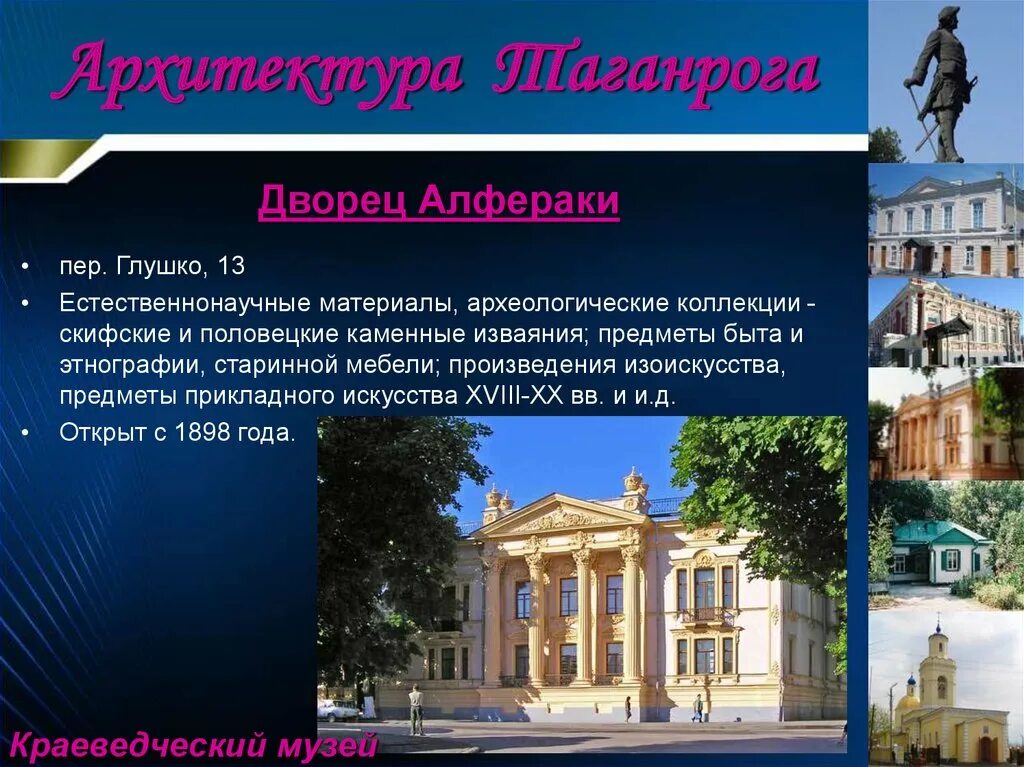 Архитектура Таганрога

Дворец Алфераки

• пер. Глушко, 13
• Естественнонаучные материалы, археологические коллекции - скифские и половецкие каменные изваяния; предметы быта и этнографии, старинной мебели; произведения изоискусства, предметы прикладного искусства XVIII-XX вв. и и.д.
• Открыт с 1898 года.

Краеведческий музей